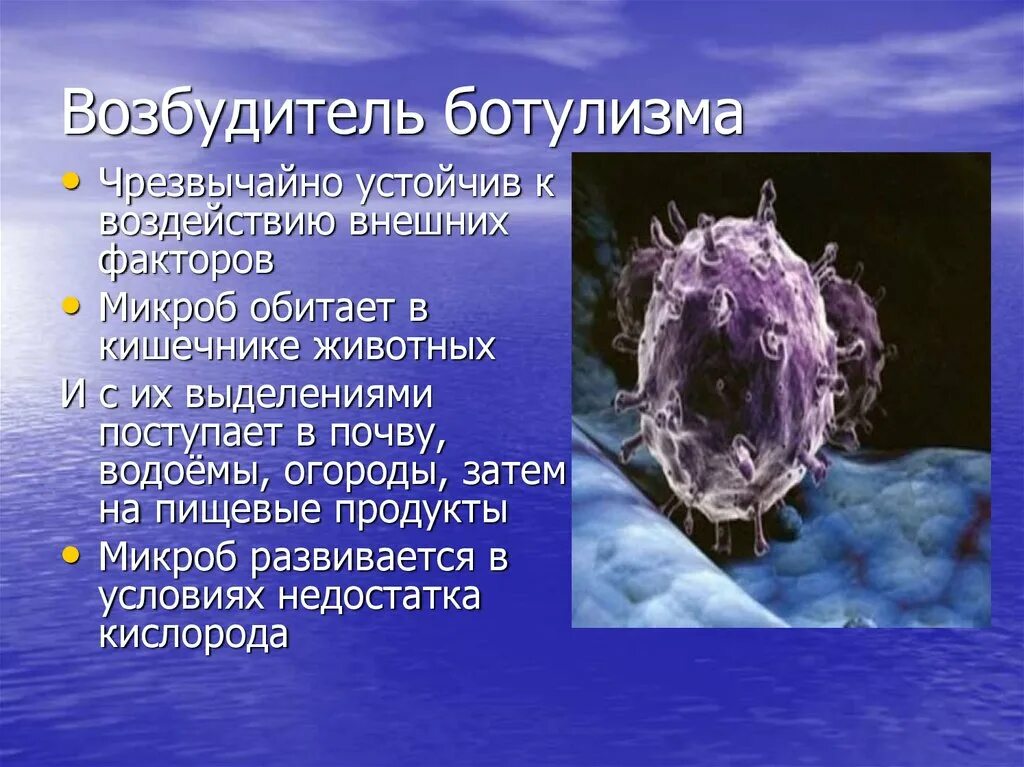 Возбудитель ботулизма

• Чрезвычайно устойчив к воздействию внешних факторов
• Микроб обитает в кишечнике животных

И с их выделениями поступает в почву, водоёмы, огороды, затем на пищевые продукты

• Микроб развивается в условиях недостатка кислорода